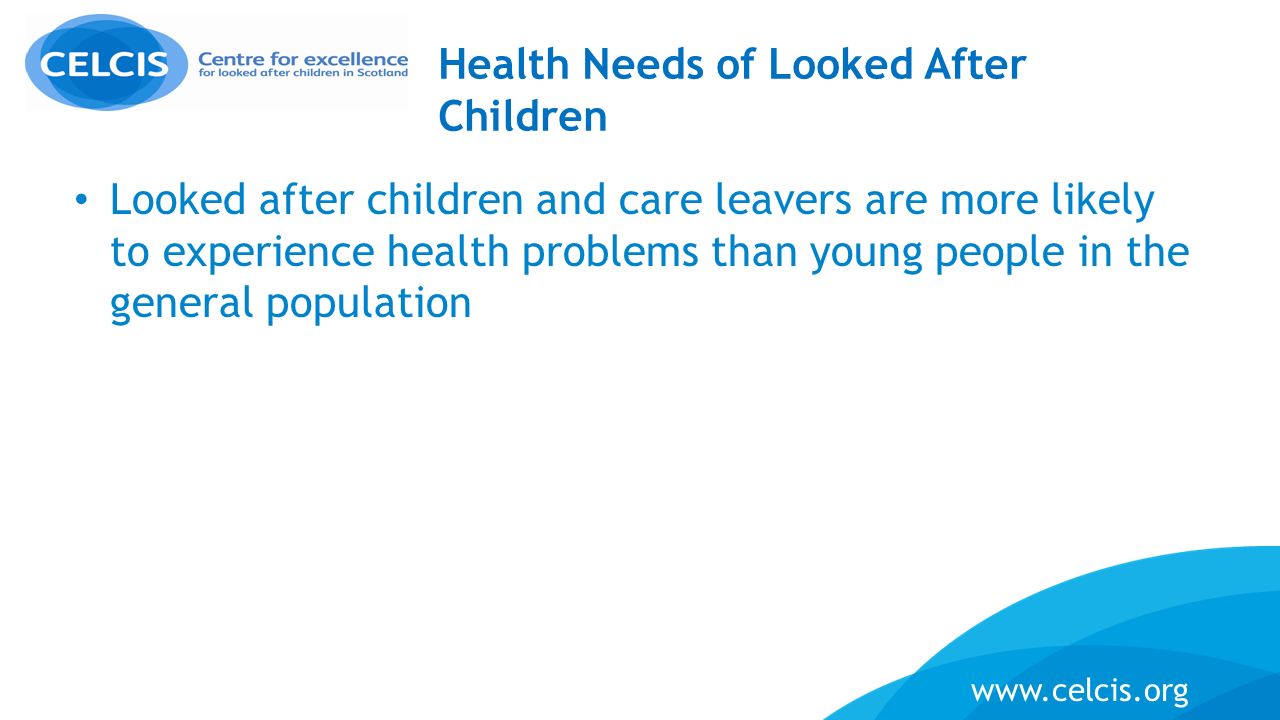 CELCIS Centre for excellence for looked after children in Scotland

Health Needs of Looked After Children

• Looked after children and care leavers are more likely to experience health problems than young people in the general population

www.celcis.org